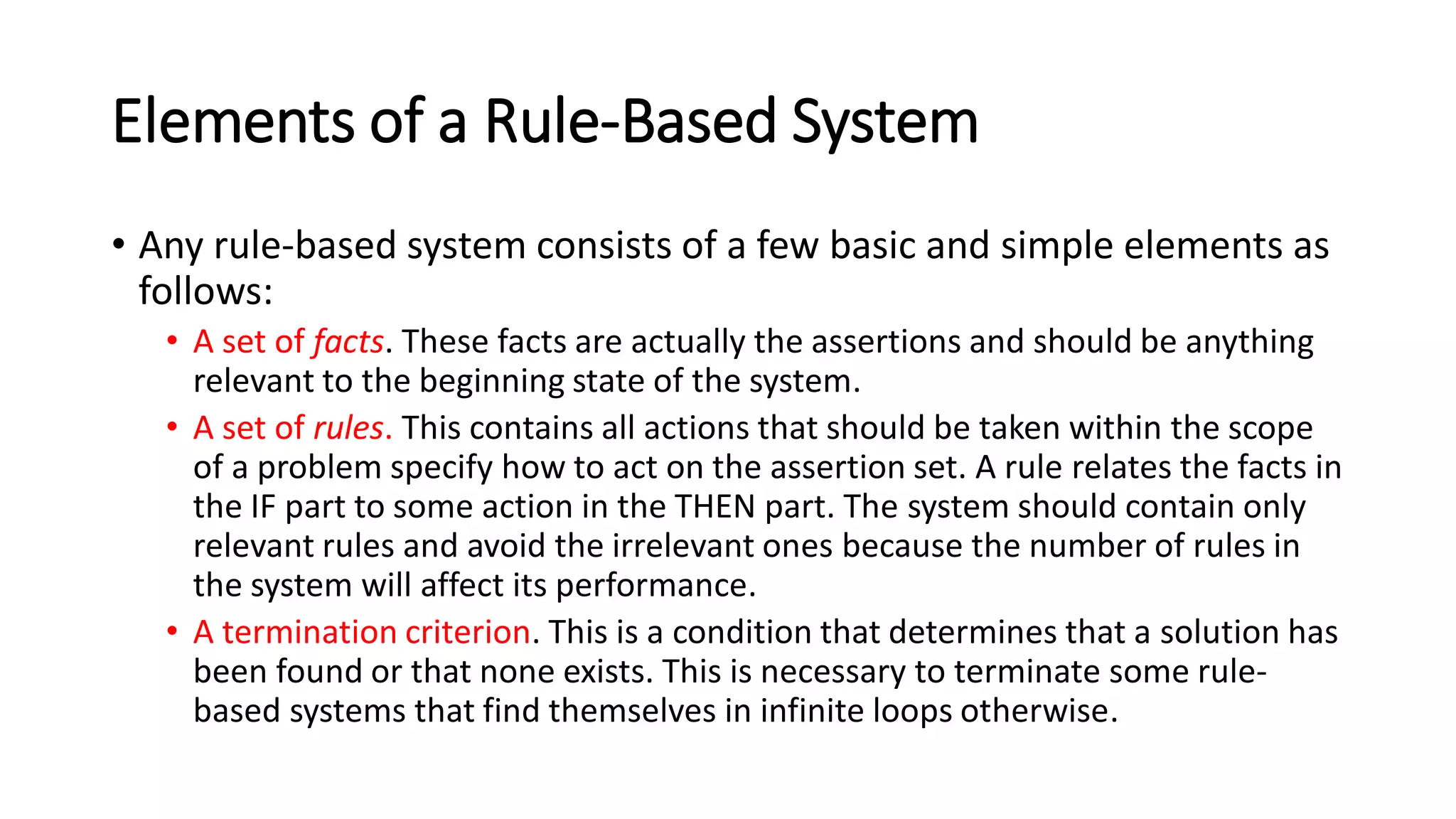 Elements of a Rule-Based System

• Any rule-based system consists of a few basic and simple elements as follows:

• A set of facts. These facts are actually the assertions and should be anything relevant to the beginning state of the system.

• A set of rules. This contains all actions that should be taken within the scope of a problem specify how to act on the assertion set. A rule relates the facts in the IF part to some action in the THEN part. The system should contain only relevant rules and avoid the irrelevant ones because the number of rules in the system will affect its performance.

• A termination criterion. This is a condition that determines that a solution has been found or that none exists. This is necessary to terminate some rule-based systems that find themselves in infinite loops otherwise.